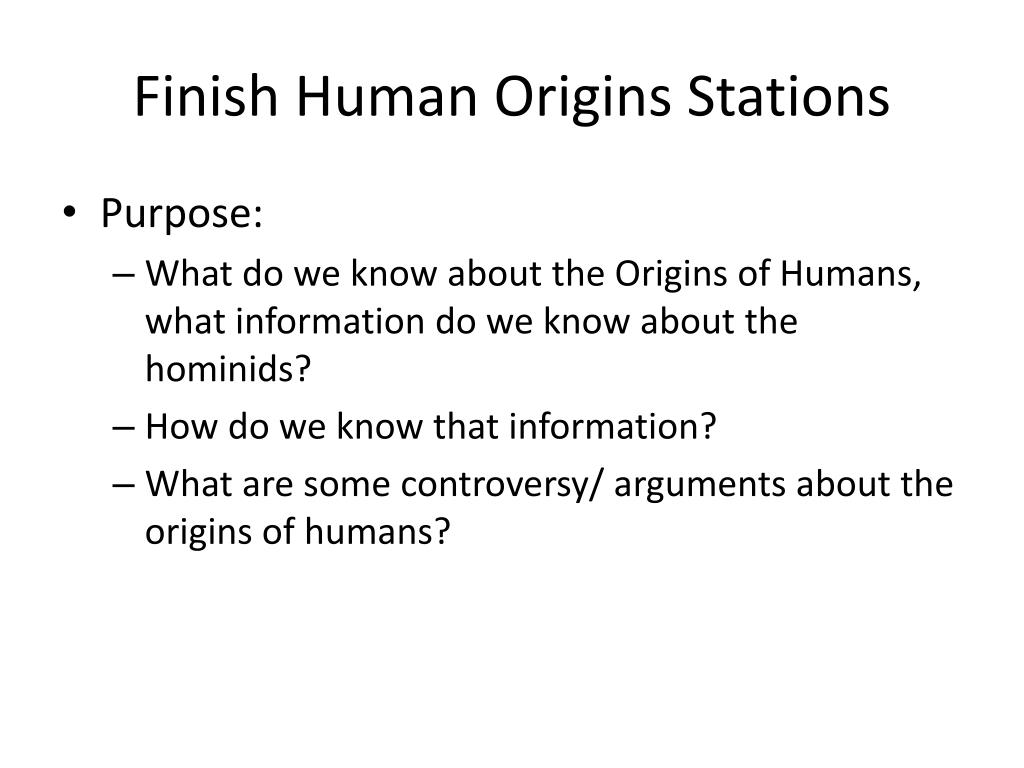 Finish Human Origins Stations

• Purpose:
– What do we know about the Origins of Humans, what information do we know about the hominids?
– How do we know that information?
– What are some controversy/ arguments about the origins of humans?